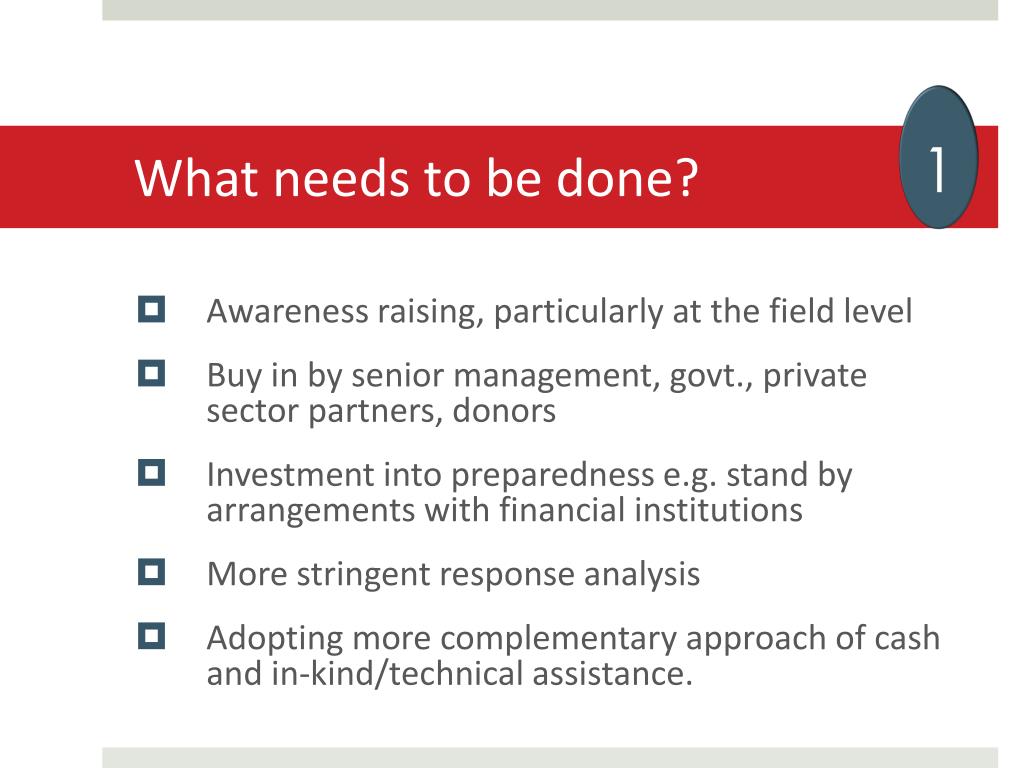 What needs to be done?

1

Awareness raising, particularly at the field level

Buy in by senior management, govt., private sector partners, donors

Investment into preparedness e.g. stand by arrangements with financial institutions

More stringent response analysis

Adopting more complementary approach of cash and in-kind/technical assistance.